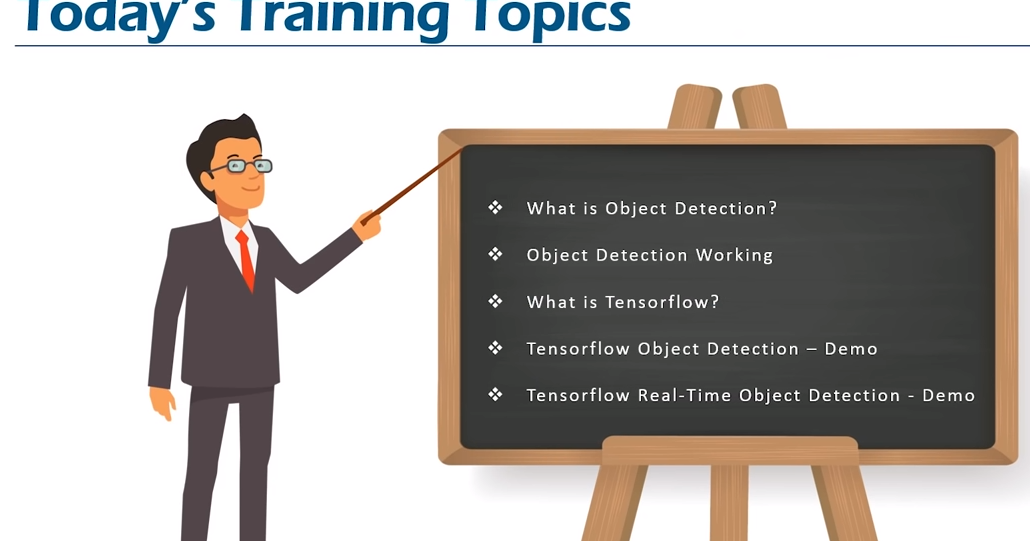 Today's Training Topics

❖ What is Object Detection?

❖ Object Detection Working

❖ What is Tensorflow?

❖ Tensorflow Object Detection – Demo

❖ Tensorflow Real-Time Object Detection - Demo